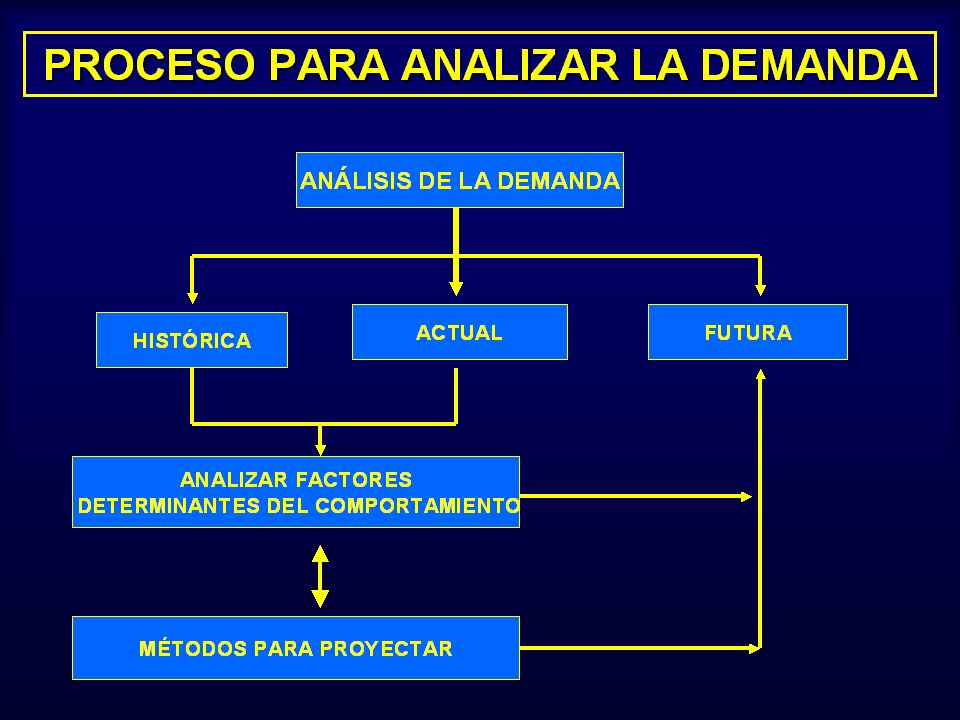 PROCESO PARA ANALIZAR LA DEMANDA

ANÁLISIS DE LA DEMANDA

HISTÓRICA

ACTUAL

FUTURA

ANALIZAR FACTORES DETERMINANTES DEL COMPORTAMIENTO

MÉTODOS PARA PROYECTAR